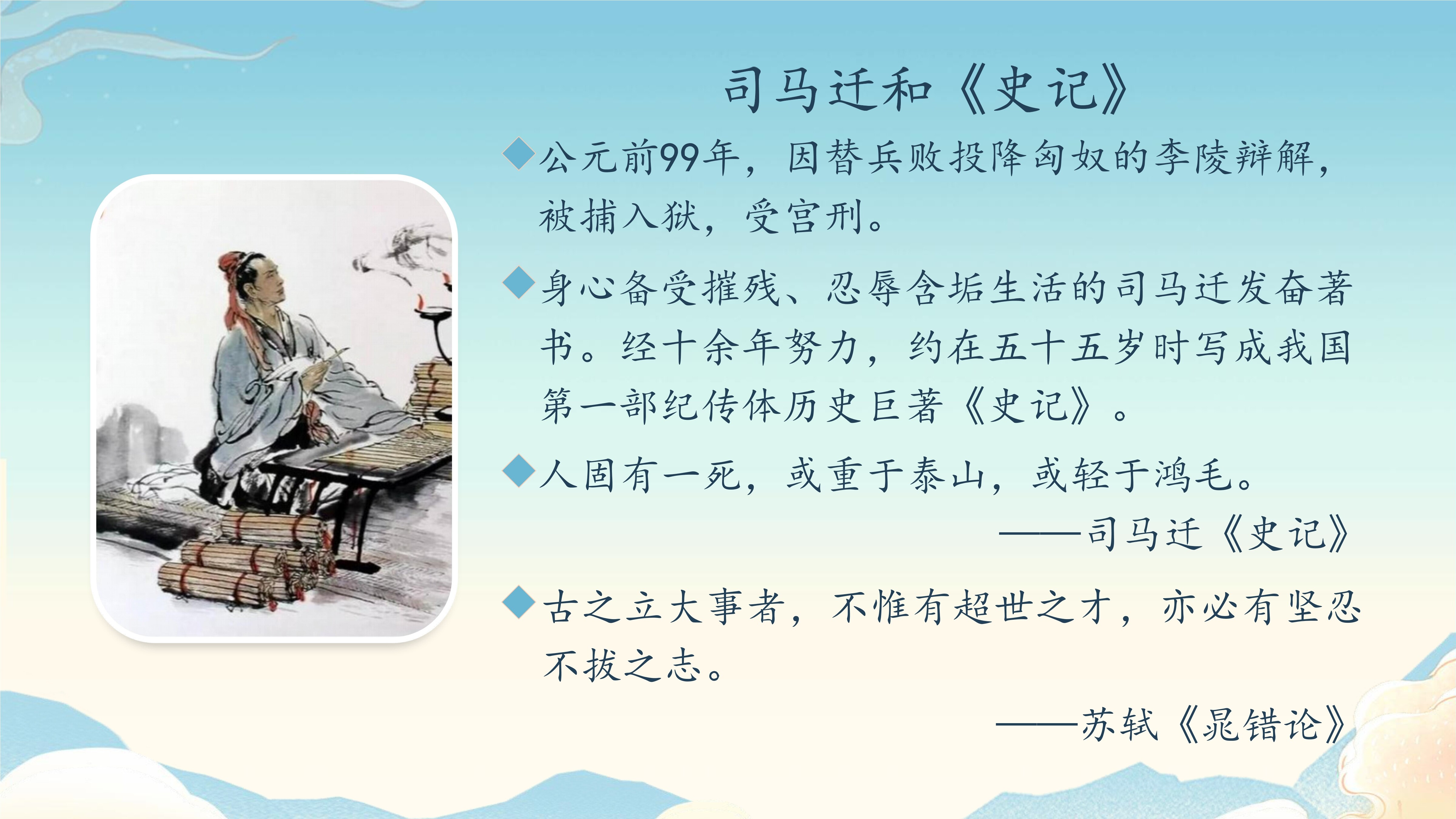 司马迁和《史记》

◆公元前99年，因替兵败投降匈奴的李陵辩解，被捕入狱，受宫刑。

◆身心备受摧残、忍辱含垢生活的司马迁发奋著书。经十余年努力，约在五十五岁时写成我国第一部纪传体历史巨著《史记》。

◆人固有一死，或重于泰山，或轻于鸿毛。

——司马迁《史记》

◆古之立大事者，不惟有超世之才，亦必有坚忍不拔之志。

——苏轼《晁错论》